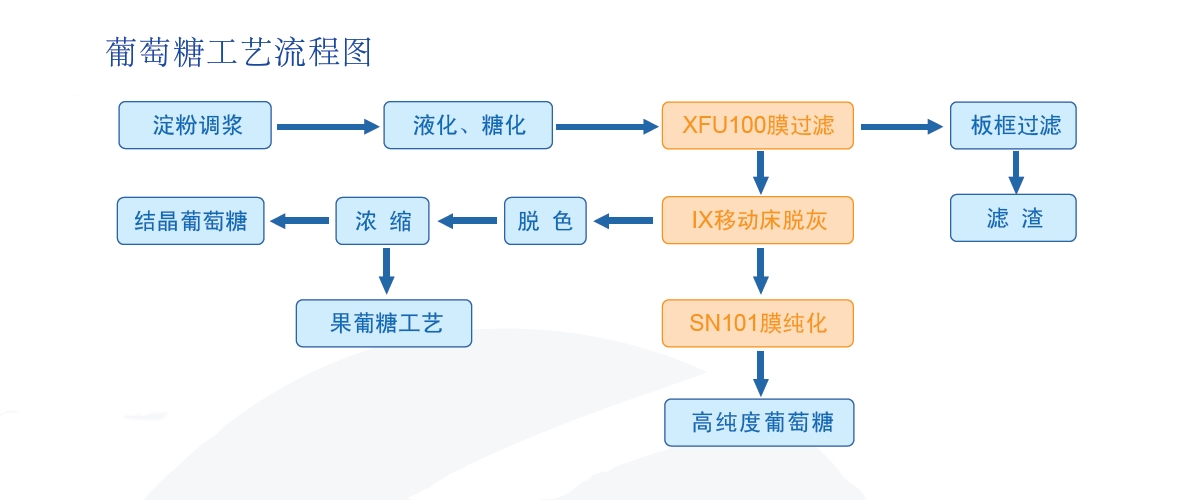 葡萄糖工艺流程图

淀粉调浆

液化、糖化

XFU100膜过滤

板框过滤

结晶葡萄糖

浓 缩

脱 色

IX移动床脱灰

滤 渣

果葡糖工艺

SN101膜纯化

高纯度葡萄糖